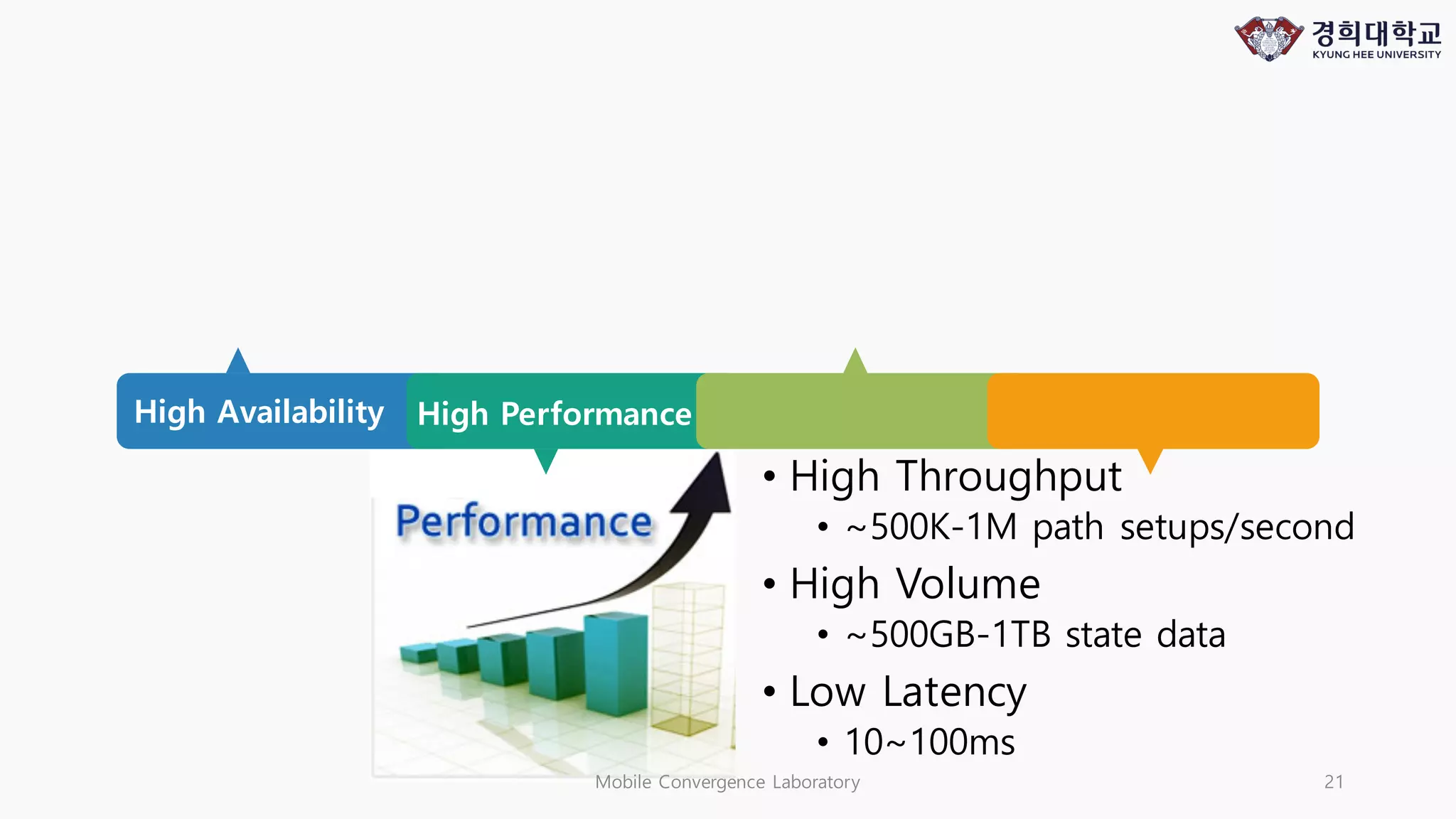 경희대학교
KYUNG HEE UNIVERSITY

High Availability
High Performance

Performance

• High Throughput
  • ~500K-1M path setups/second
• High Volume
  • ~500GB-1TB state data
• Low Latency
  • 10~100ms

Mobile Convergence Laboratory
21